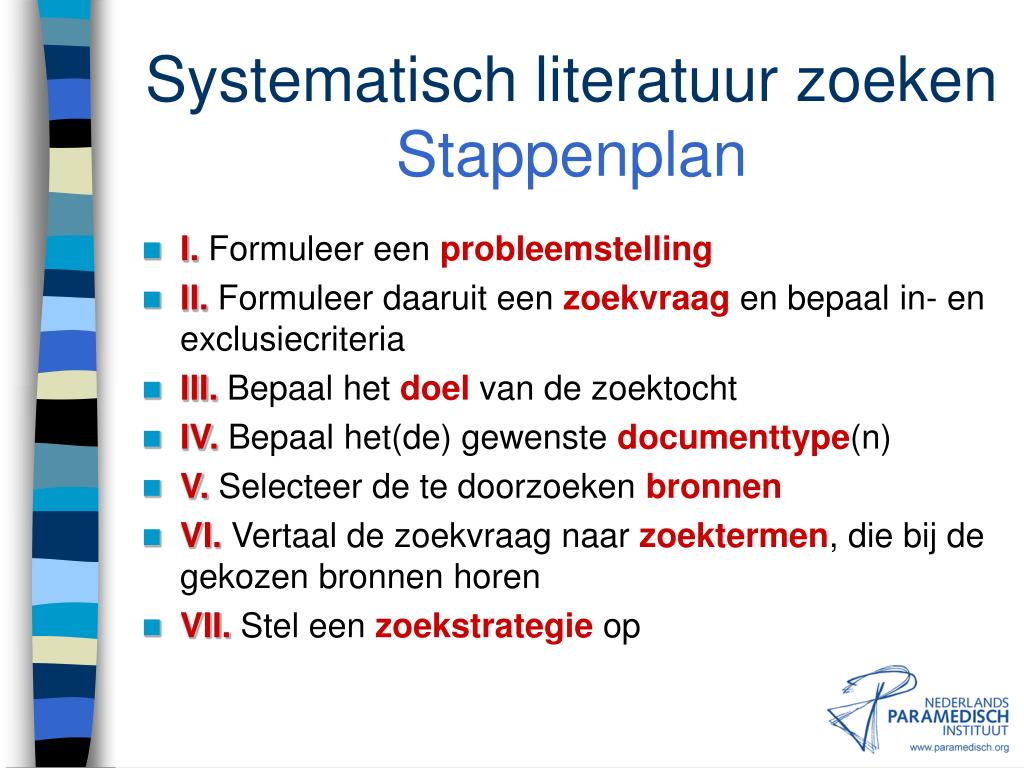 Systematisch literatuur zoeken
Stappenplan

I. Formuleer een probleemstelling
II. Formuleer daaruit een zoekvraag en bepaal in- en exclusiecriteria
III. Bepaal het doel van de zoektocht
IV. Bepaal het(de) gewenste documenttype(n)
V. Selecteer de te doorzoeken bronnen
VI. Vertaal de zoekvraag naar zoektermen, die bij de gekozen bronnen horen
VII. Stel een zoekstrategie op

NEDERLANDS PARAMEDISCH INSTITUUT
www.paramedisch.org